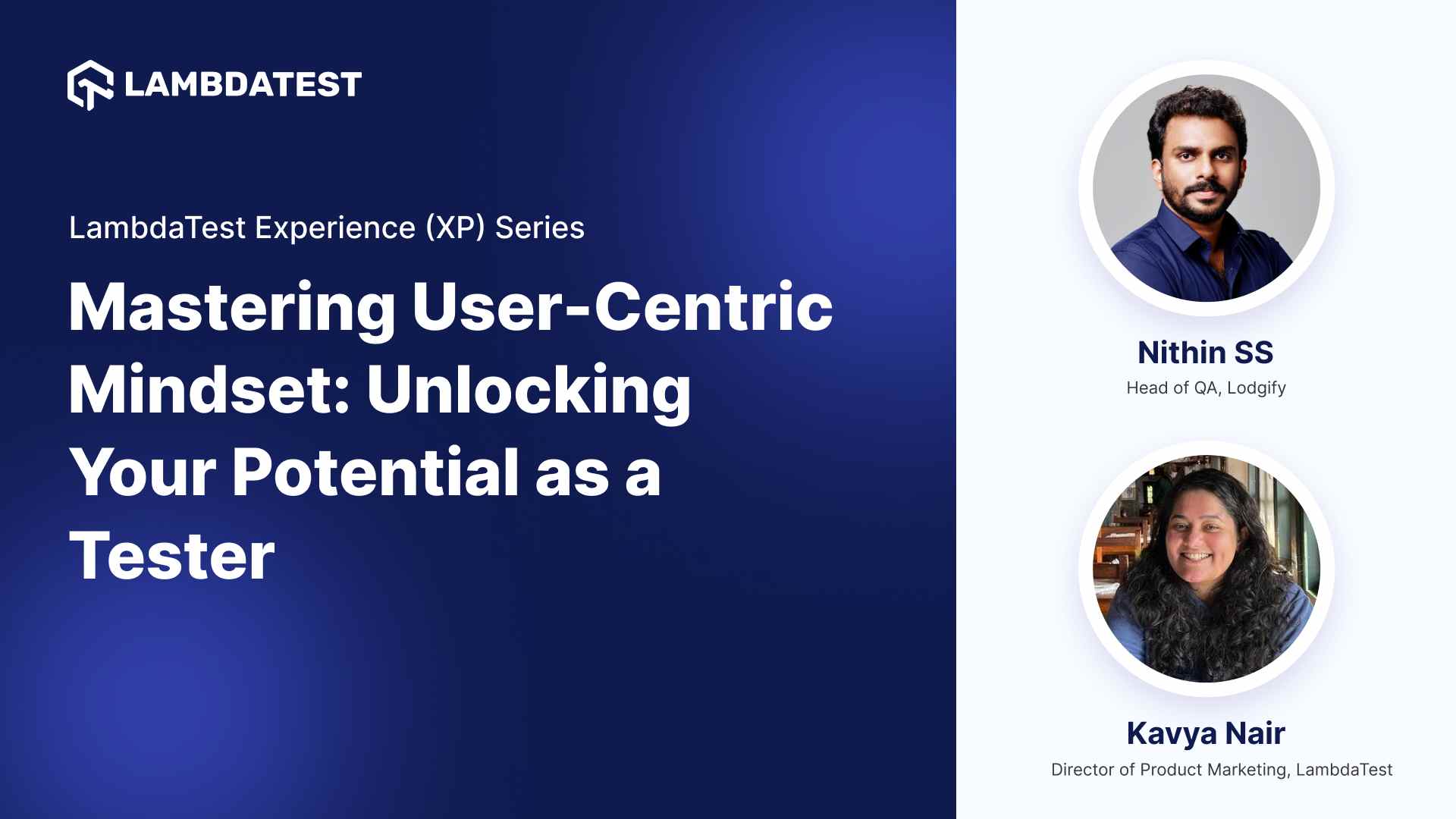 LAMBDATEST

LambdaTest Experience (XP) Series

Mastering User-Centric Mindset: Unlocking Your Potential as a Tester

Nithin SS
Head of QA, Lodgify

Kavya Nair
Director of Product Marketing, LambdaTest